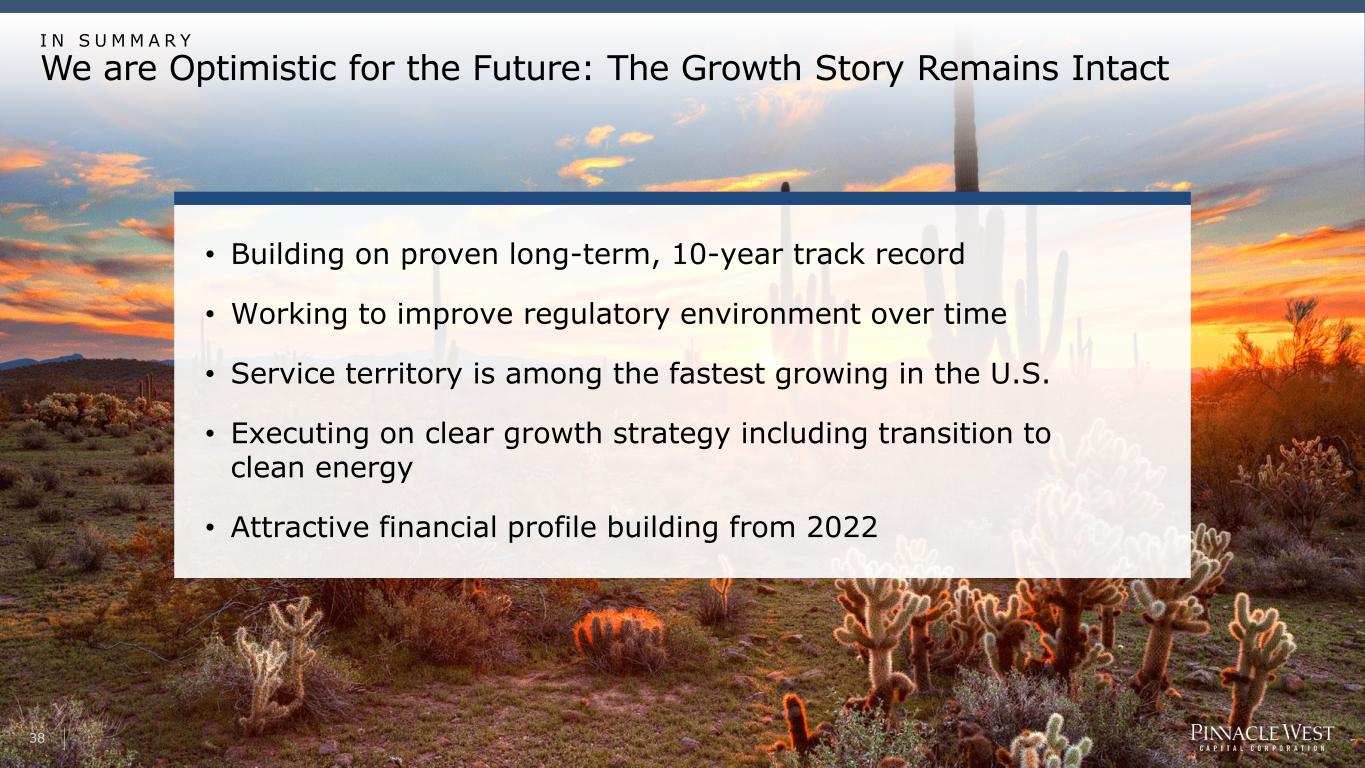 IN SUMMARY
We are Optimistic for the Future: The Growth Story Remains Intact

• Building on proven long-term, 10-year track record
• Working to improve regulatory environment over time
• Service territory is among the fastest growing in the U.S.
• Executing on clear growth strategy including transition to clean energy
• Attractive financial profile building from 2022

38

PINNACLE WEST
CAPITAL CORPORATION